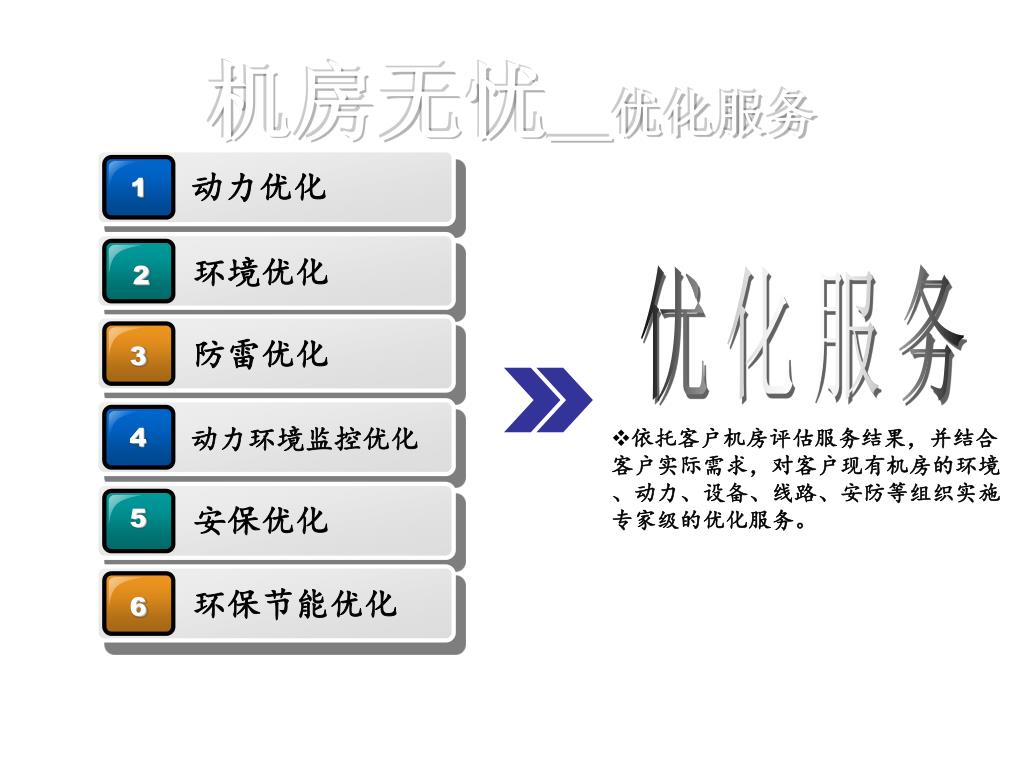 机房无忧__优化服务

1 动力优化

2 环境优化

3 防雷优化

4 动力环境监控优化

5 安保优化

6 环保节能优化

优化服务

❖依托客户机房评估服务结果，并结合客户实际需求，对客户现有机房的环境、动力、设备、线路、安防等组织实施专家级的优化服务。